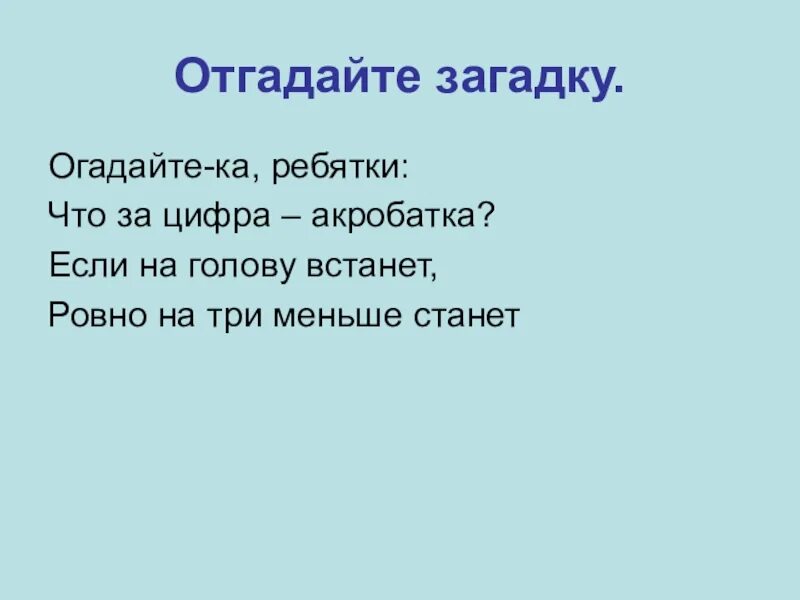 Отгадайте загадку.

Огадайте-ка, ребятки:
Что за цифра – акробатка?
Если на голову встанет,
Ровно на три меньше станет